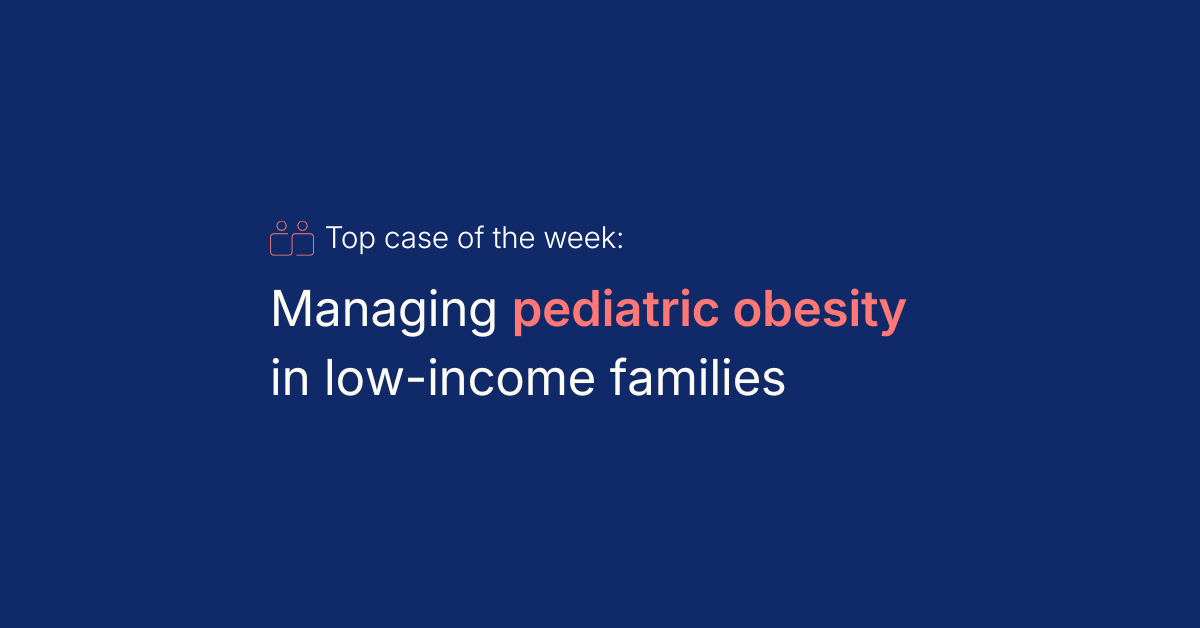 Top case of the week:

Managing pediatric obesity in low-income families